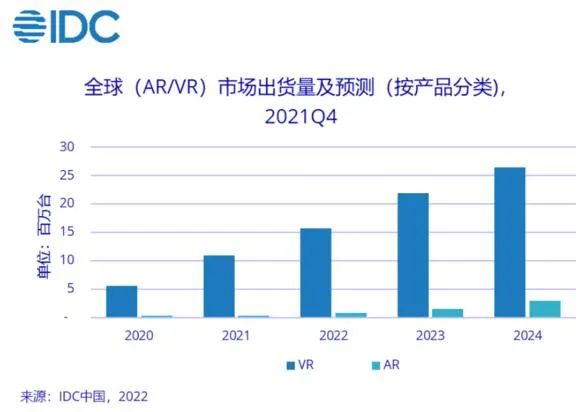 IDC

全球（AR/VR）市场出货量及预测（按产品分类），2021Q4

单位：百万台

30
25
20
15
10
5
-

2020
2021
2022
2023
2024

VR
AR

来源：IDC中国，2022